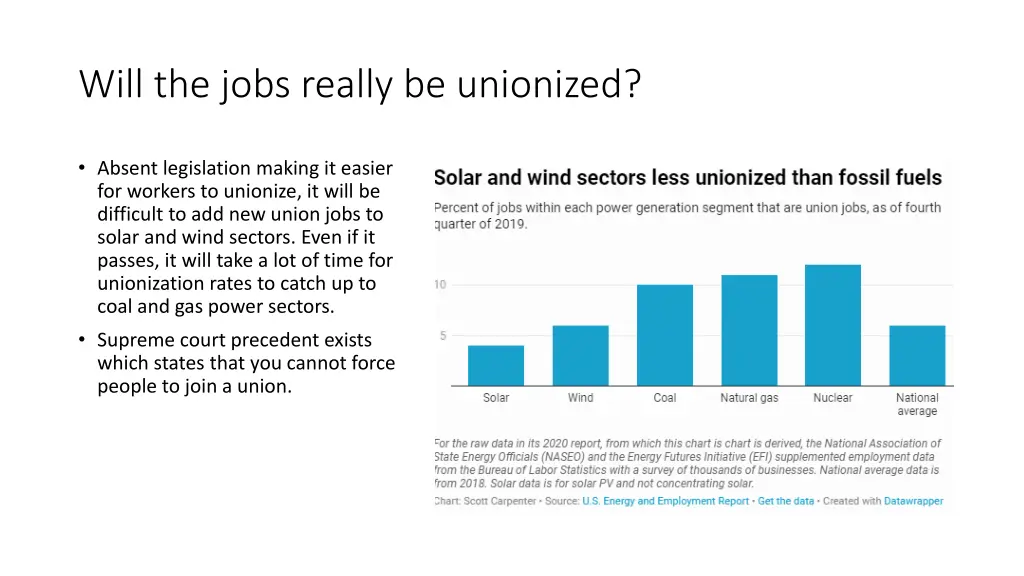 Will the jobs really be unionized?

• Absent legislation making it easier for workers to unionize, it will be difficult to add new union jobs to solar and wind sectors. Even if it passes, it will take a lot of time for unionization rates to catch up to coal and gas power sectors.

• Supreme court precedent exists which states that you cannot force people to join a union.

Solar and wind sectors less unionized than fossil fuels

Percent of jobs within each power generation segment that are union jobs, as of fourth quarter of 2019.

10

5

Solar

Wind

Coal

Natural gas

Nuclear

National average

For the raw data in its 2020 report, from which this chart is chart is derived, the National Association of State Energy Officials (NASEO) and the Energy Futures Initiative (EFI) supplemented employment data from the Bureau of Labor Statistics with a survey of thousands of businesses. National average data is from 2018. Solar data is for solar PV and not concentrating solar.

Chart: Scott Carpenter • Source: U.S. Energy and Employment Report • Get the data • Created with Datawrapper